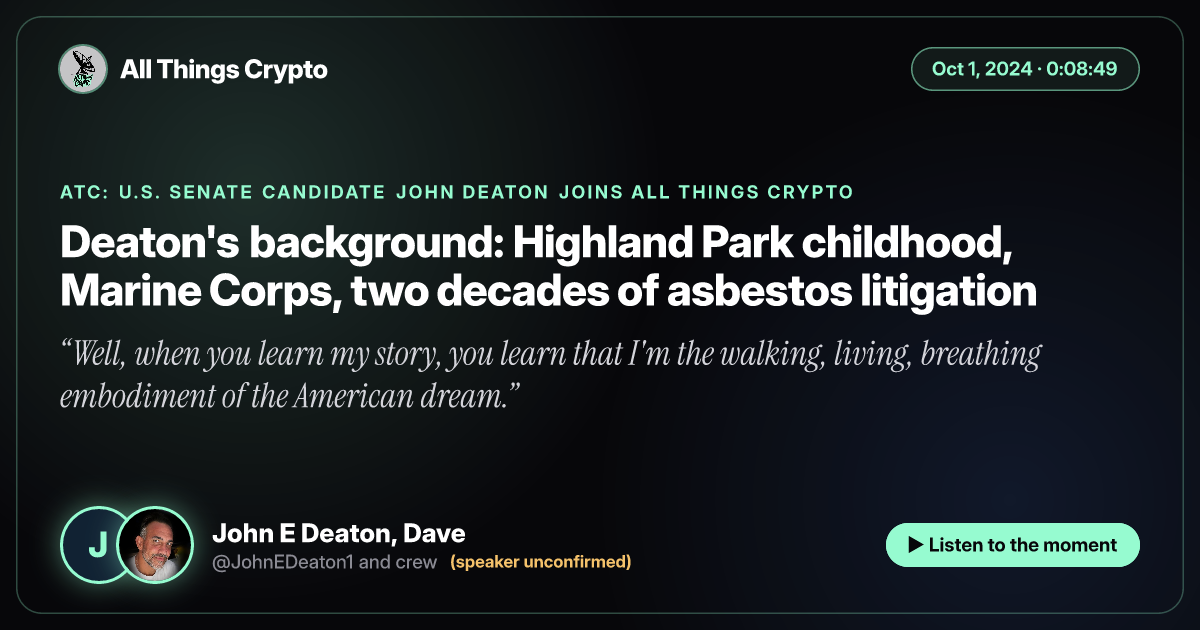 All Things Crypto

Oct 1, 2024 · 0:08:49

ATC: U.S. SENATE CANDIDATE JOHN DEATON JOINS ALL THINGS CRYPTO

Deaton's background: Highland Park childhood, Marine Corps, two decades of asbestos litigation

"Well, when you learn my story, you learn that I'm the walking, living, breathing embodiment of the American dream."

J

John E Deaton, Dave

@JohnEDeaton1 and crew (speaker unconfirmed)

▶ Listen to the moment